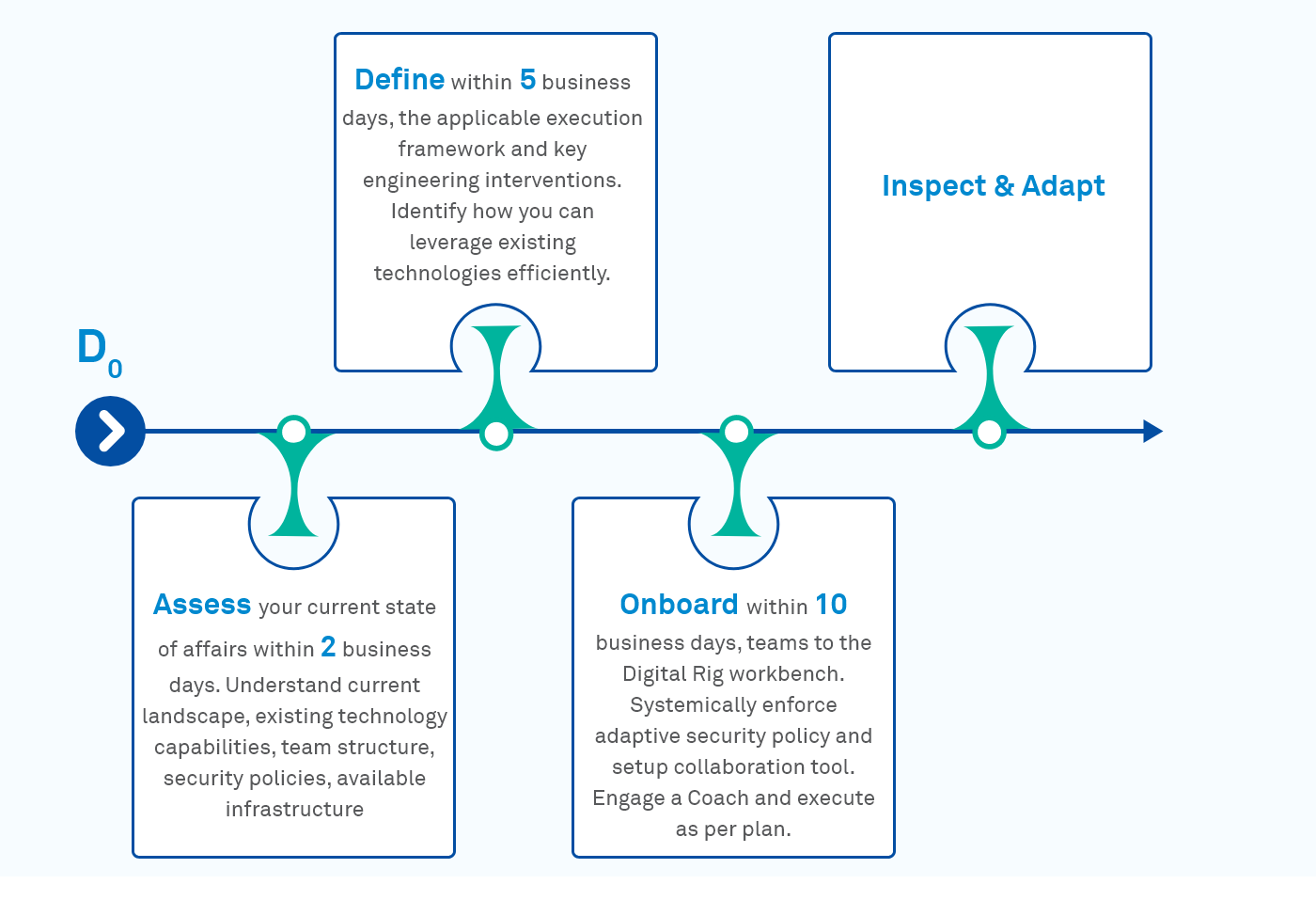 $D_0$

Assess your current state of affairs within 2 business days. Understand current landscape, existing technology capabilities, team structure, security policies, available infrastructure

Define within 5 business days, the applicable execution framework and key engineering interventions. Identify how you can leverage existing technologies efficiently.

Onboard within 10 business days, teams to the Digital Rig workbench. Systemically enforce adaptive security policy and setup collaboration tool. Engage a Coach and execute as per plan.

Inspect & Adapt